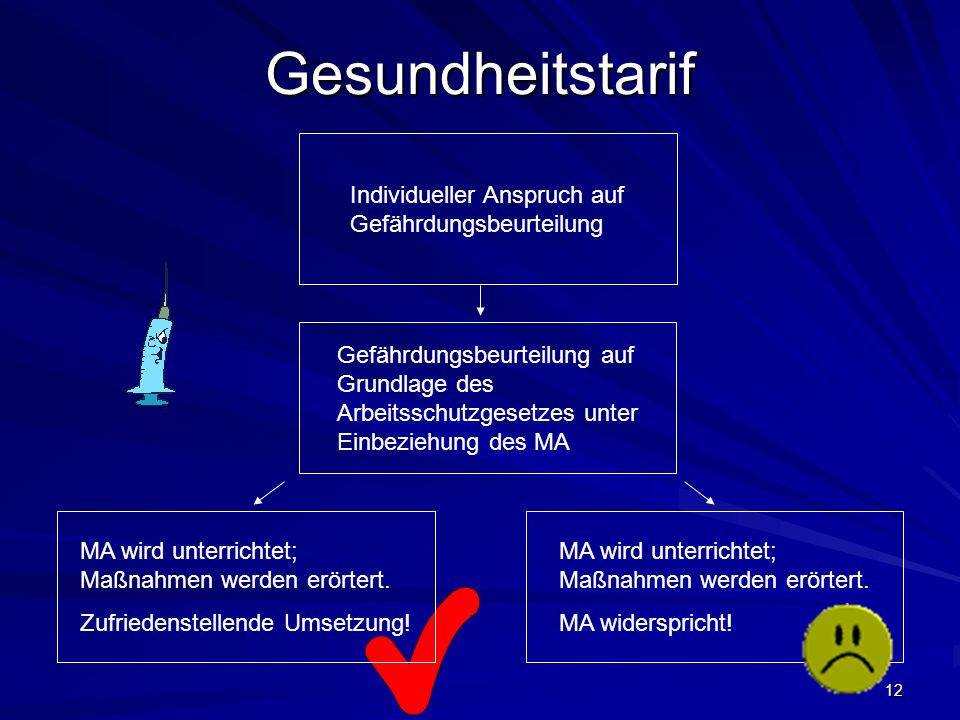 Gesundheitstarif

Individueller Anspruch auf Gefährdungsbeurteilung

Gefährdungsbeurteilung auf Grundlage des Arbeitsschutzgesetzes unter Einbeziehung des MA

MA wird unterrichtet; Maßnahmen werden erörtert.

Zufriedenstellende Umsetzung!

MA wird unterrichtet; Maßnahmen werden erörtert.

MA widerspricht!

12